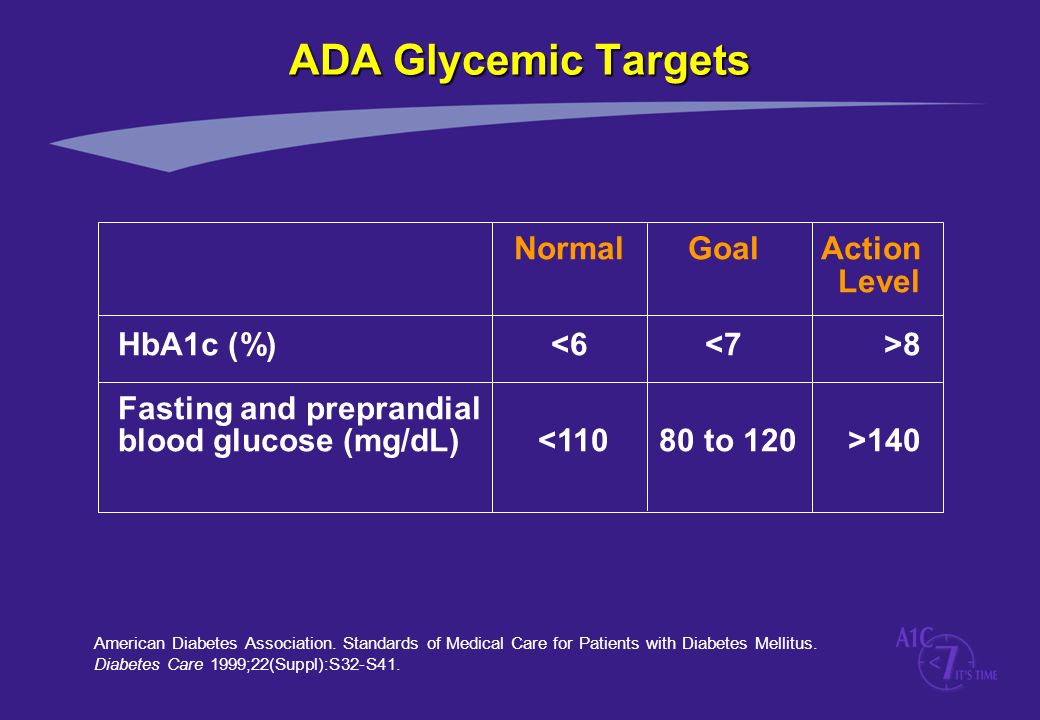 ADA Glycemic Targets

| | Normal | Goal | Action Level |
|---|---|---|---|
| HbA1c (%) | <6 | <7 | >8 |
| Fasting and preprandial blood glucose (mg/dL) | <110 | 80 to 120 | >140 |

American Diabetes Association. Standards of Medical Care for Patients with Diabetes Mellitus. Diabetes Care 1999;22(Suppl):S32-S41.

A1C <7 IT'S TIME